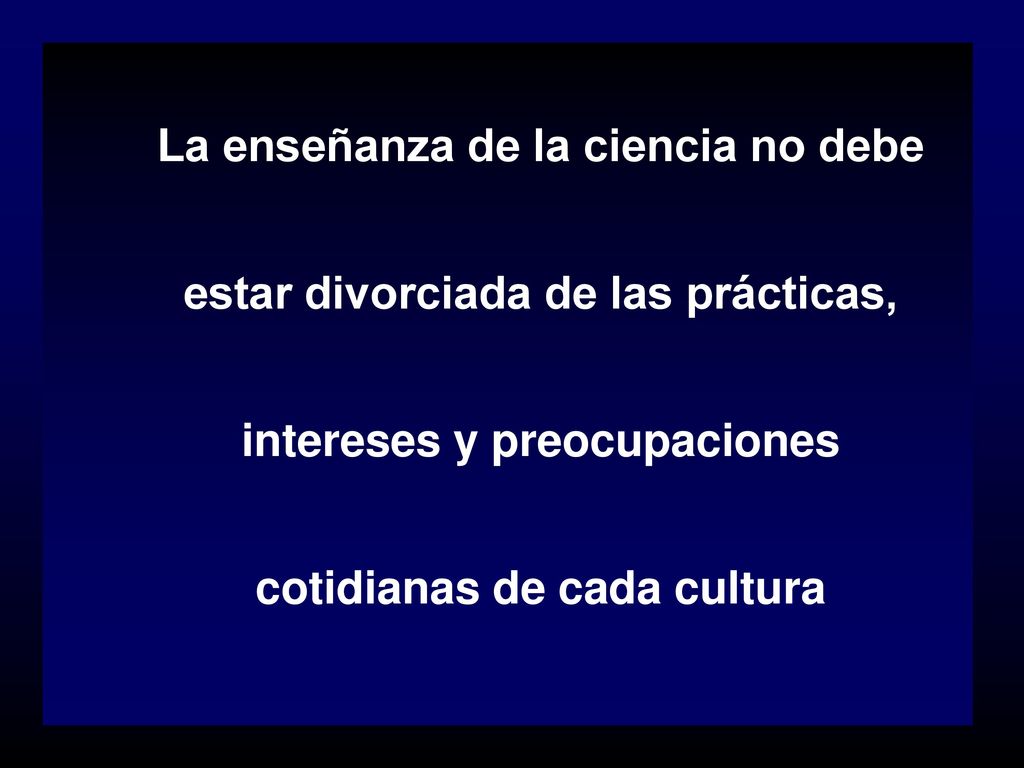 La enseñanza de la ciencia no debe estar divorciada de las prácticas, intereses y preocupaciones cotidianas de cada cultura